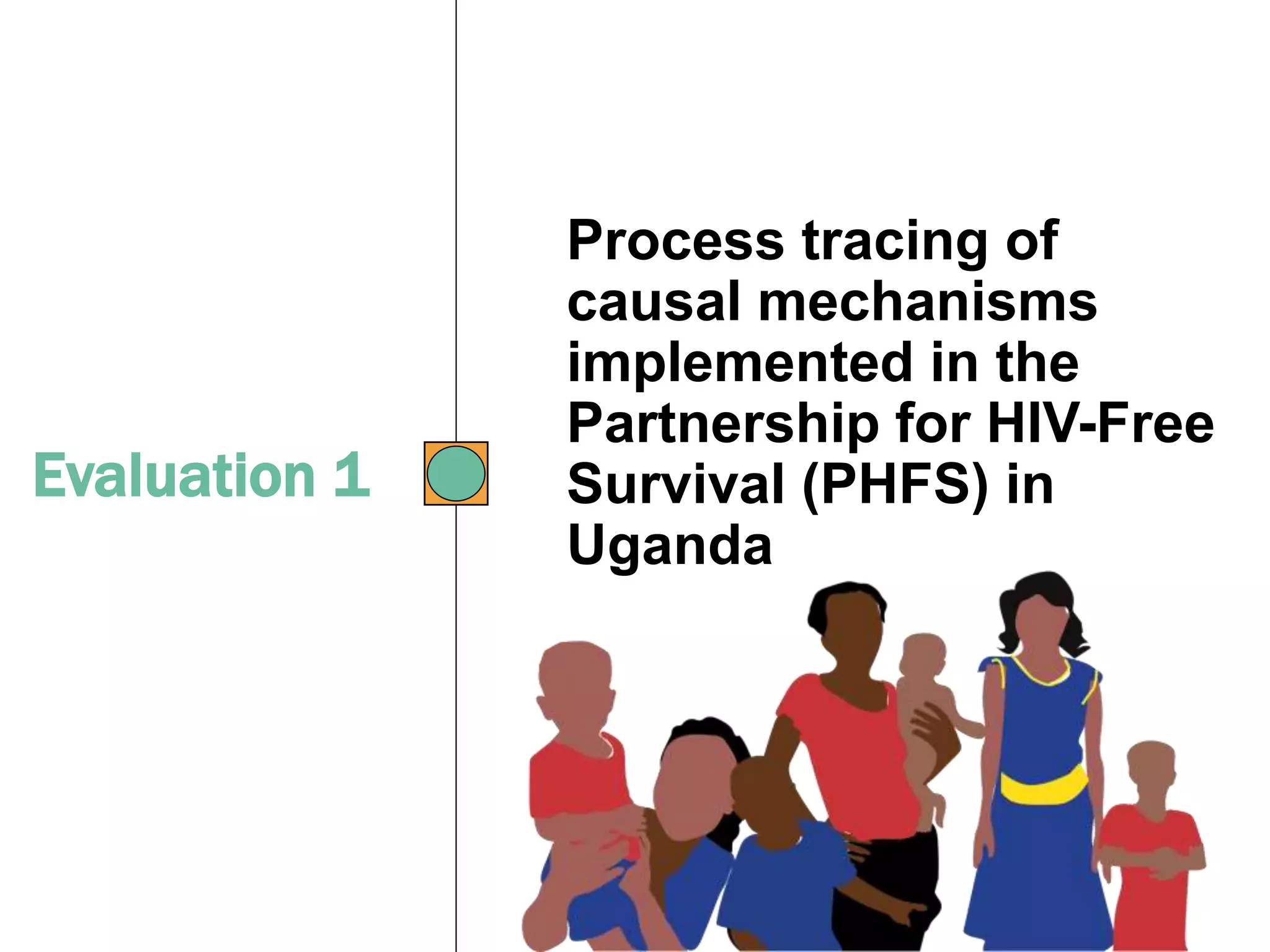 Evaluation 1

Process tracing of causal mechanisms implemented in the Partnership for HIV-Free Survival (PHFS) in Uganda